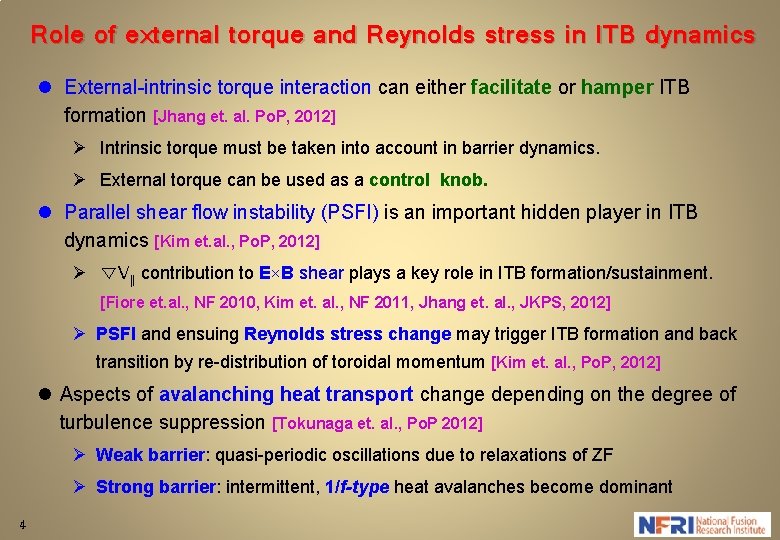 Role of external torque and Reynolds stress in ITB dynamics

● External-intrinsic torque interaction can either facilitate or hamper ITB formation [Jhang et. al. PoP, 2012]

➢ Intrinsic torque must be taken into account in barrier dynamics.

➢ External torque can be used as a control knob.

● Parallel shear flow instability (PSFI) is an important hidden player in ITB dynamics [Kim et.al., PoP, 2012]

➢ $\nabla V_{\parallel}$ contribution to E×B shear plays a key role in ITB formation/sustainment. [Fiore et.al., NF 2010, Kim et. al., NF 2011, Jhang et. al., JKPS, 2012]

➢ PSFI and ensuing Reynolds stress change may trigger ITB formation and back transition by re-distribution of toroidal momentum [Kim et. al., PoP, 2012]

● Aspects of avalanching heat transport change depending on the degree of turbulence suppression [Tokunaga et. al., PoP 2012]

➢ Weak barrier: quasi-periodic oscillations due to relaxations of ZF

➢ Strong barrier: intermittent, 1/f-type heat avalanches become dominant

4

NFRI National Fusion Research Institute